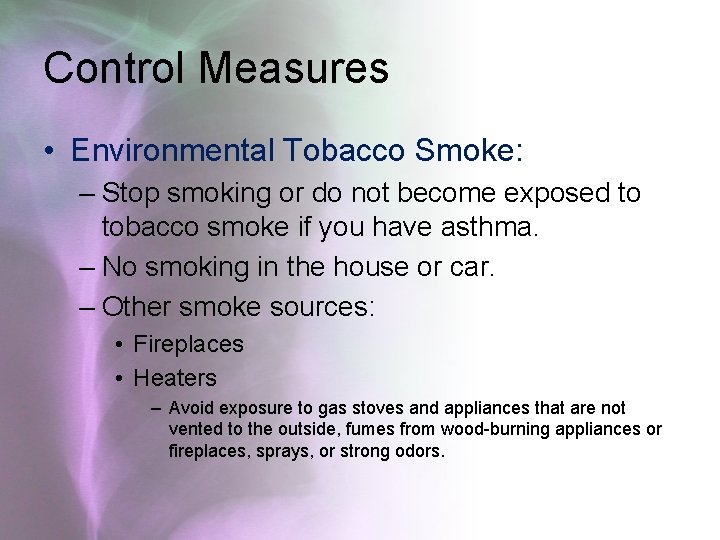 Control Measures

• Environmental Tobacco Smoke:

– Stop smoking or do not become exposed to tobacco smoke if you have asthma.

– No smoking in the house or car.

– Other smoke sources:

• Fireplaces

• Heaters

– Avoid exposure to gas stoves and appliances that are not vented to the outside, fumes from wood-burning appliances or fireplaces, sprays, or strong odors.